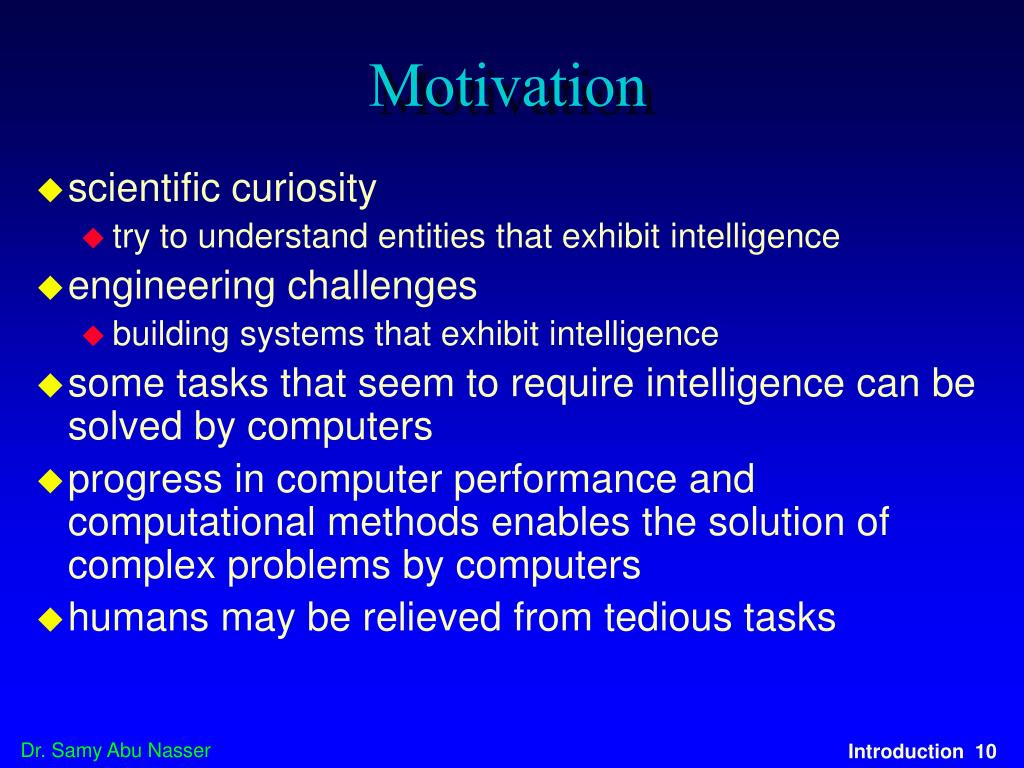 Motivation

scientific curiosity

try to understand entities that exhibit intelligence

engineering challenges

building systems that exhibit intelligence

some tasks that seem to require intelligence can be solved by computers

progress in computer performance and computational methods enables the solution of complex problems by computers

humans may be relieved from tedious tasks

Dr. Samy Abu Nasser

Introduction 10